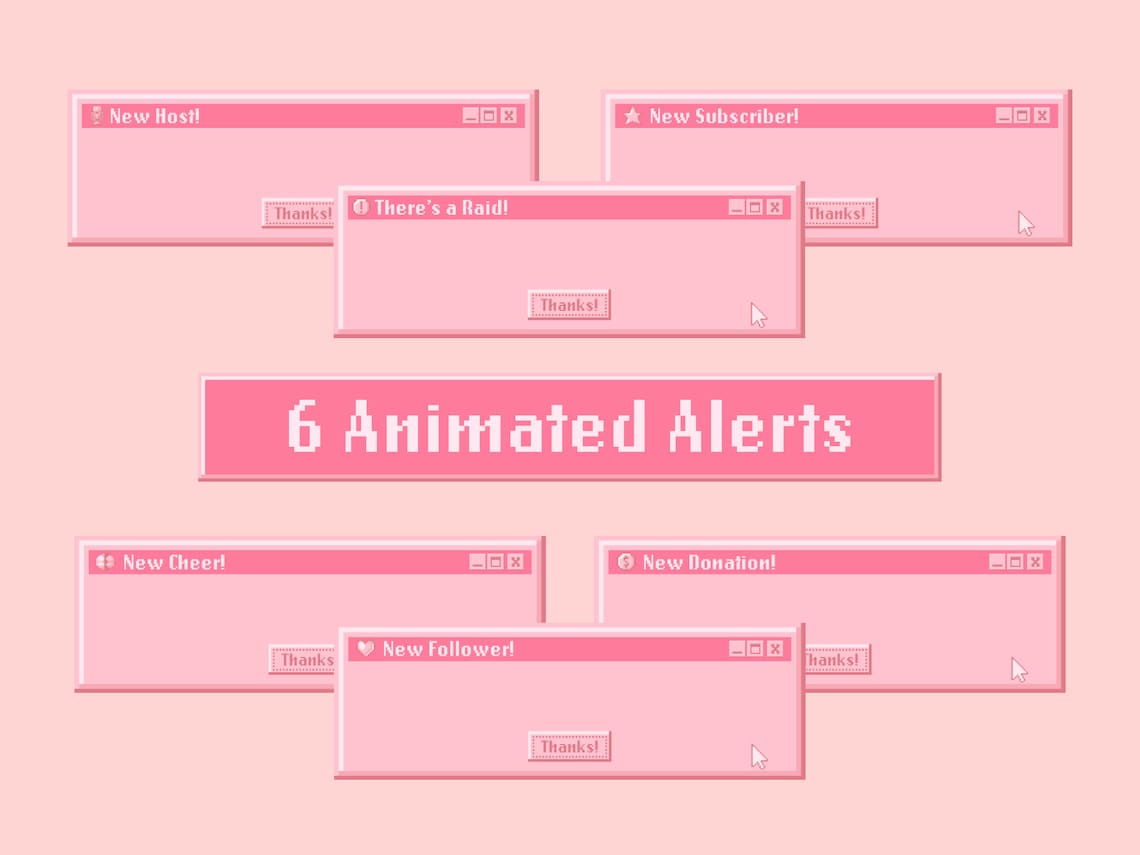 New Host!

Thanks!

New Subscriber!

Thanks!

There's a Raid!

Thanks!

6 Animated Alerts

New Cheer!

Thanks

New Donation!

Thanks!

New Follower!

Thanks!